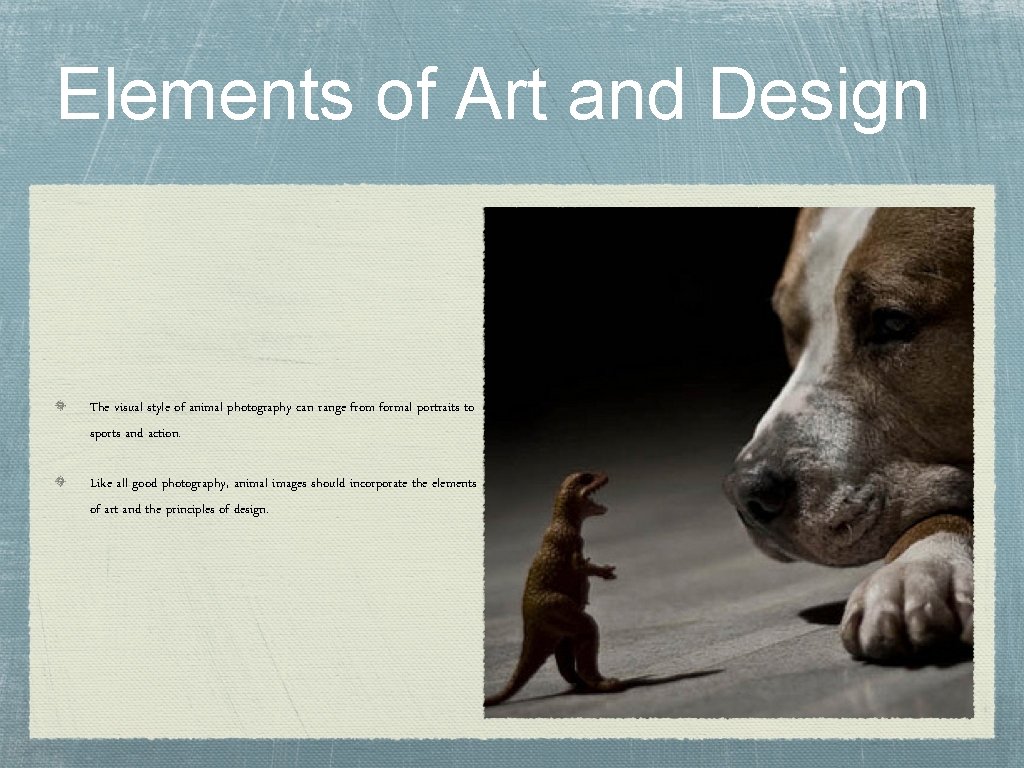 Elements of Art and Design

The visual style of animal photography can range from formal portraits to sports and action.

Like all good photography, animal images should incorporate the elements of art and the principles of design.